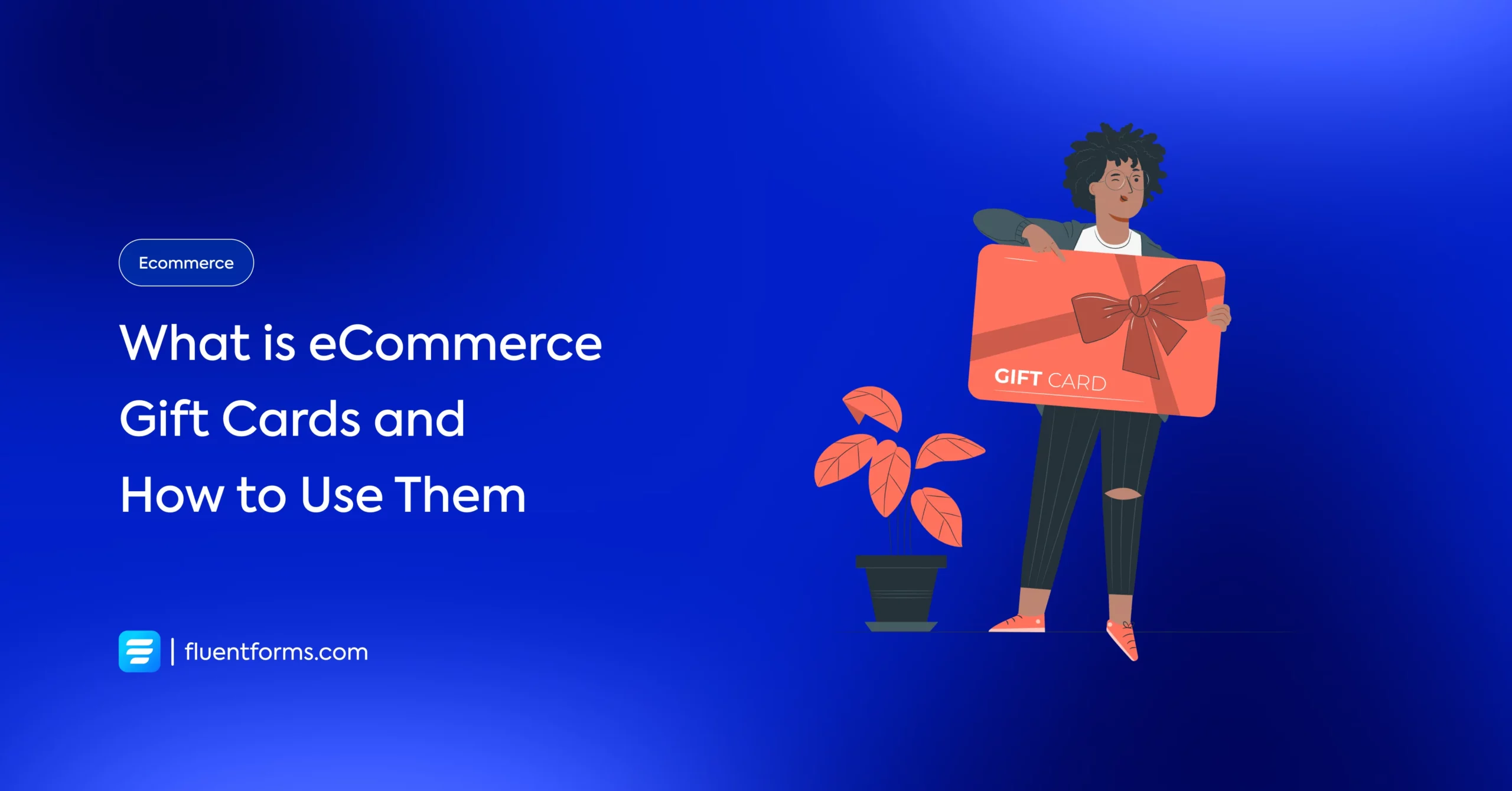 Ecommerce

What is eCommerce Gift Cards and How to Use Them

GIFT CARD

| fluentforms.com